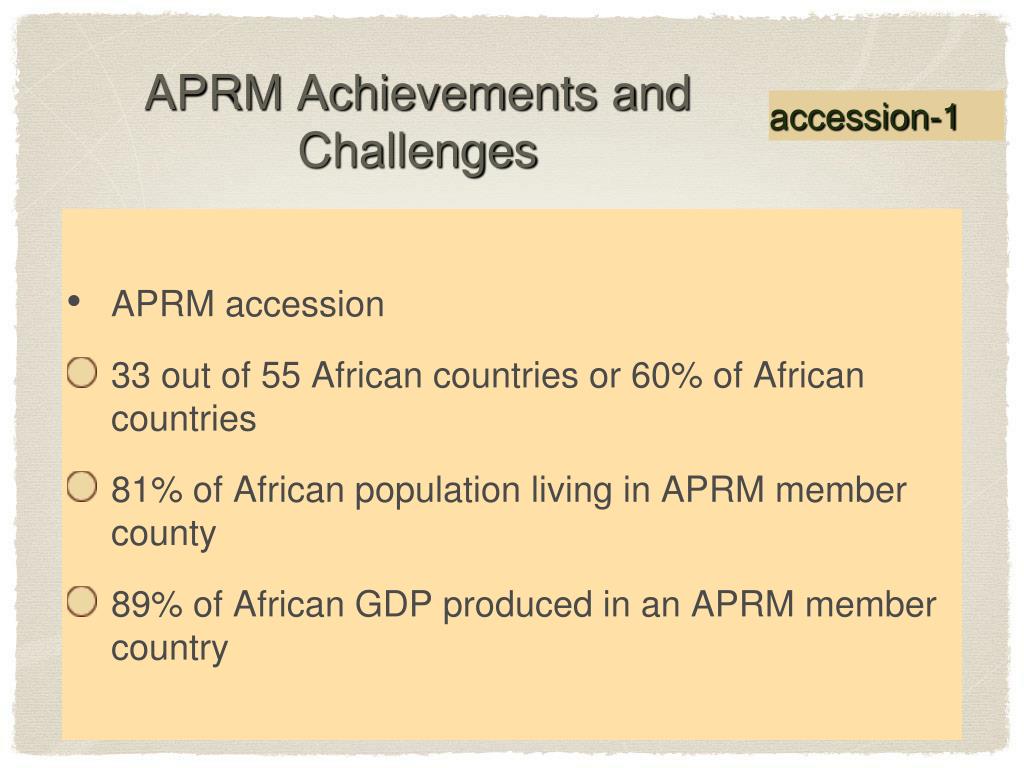 APRM Achievements and Challenges

accession-1

• APRM accession

33 out of 55 African countries or 60% of African countries

81% of African population living in APRM member county

89% of African GDP produced in an APRM member country